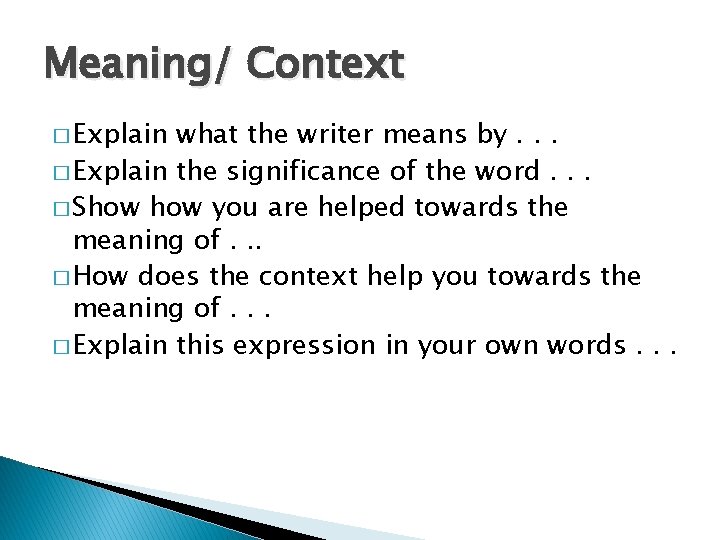 Meaning/ Context

□ Explain what the writer means by . . .
□ Explain the significance of the word . . .
□ Show how you are helped towards the meaning of . ..
□ How does the context help you towards the meaning of . . .
□ Explain this expression in your own words . . .